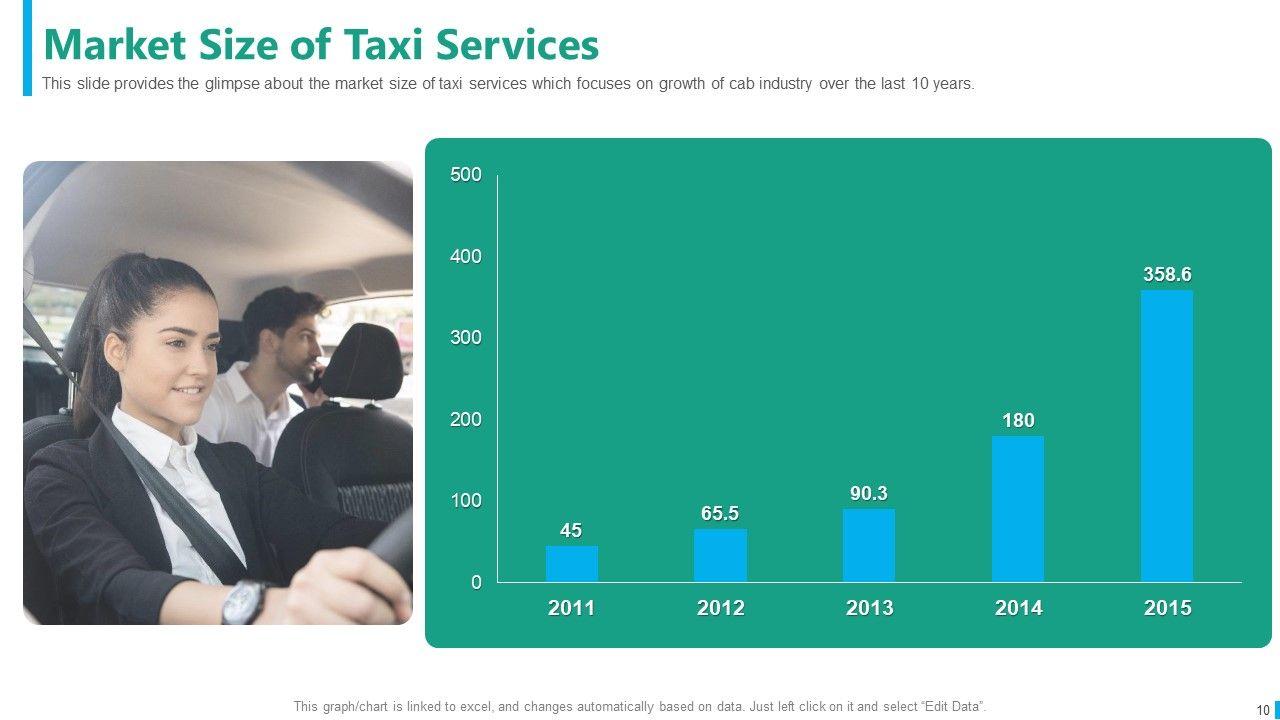 Market Size of Taxi Services

This slide provides the glimpse about the market size of taxi services which focuses on growth of cab industry over the last 10 years.

500
400
300
200
100
0

45
65.5
90.3
180
358.6

2011
2012
2013
2014
2015

This graph/chart is linked to excel, and changes automatically based on data. Just left click on it and select "Edit Data".

10